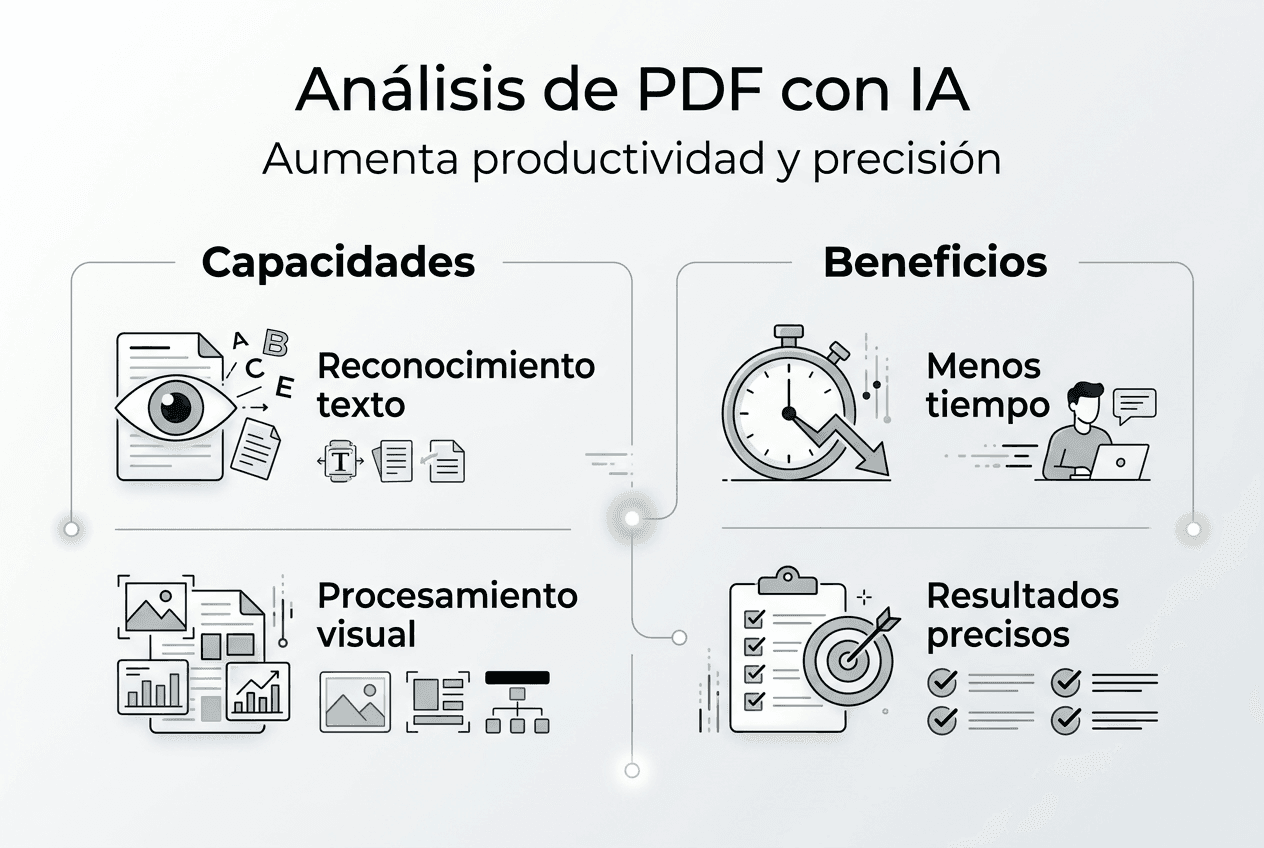 Análisis de PDF con IA
Aumenta productividad y precisión

Capacidades

A B C E

Reconocimiento texto

T

Procesamiento visual

Beneficios

Menos tiempo

Resultados precisos